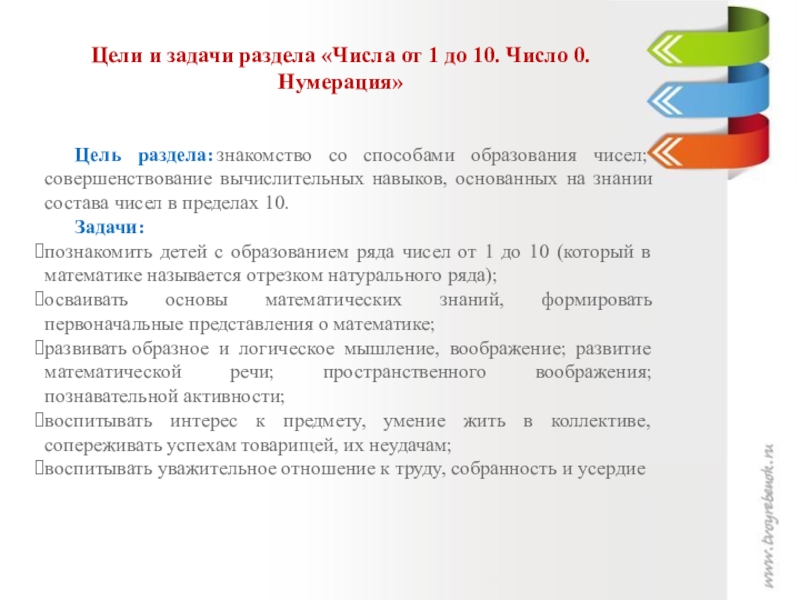 Цели и задачи раздела «Числа от 1 до 10. Число 0. Нумерация»

Цель раздела: знакомство со способами образования чисел; совершенствование вычислительных навыков, основанных на знании состава чисел в пределах 10.

Задачи:

познакомить детей с образованием ряда чисел от 1 до 10 (который в математике называется отрезком натурального ряда);

осваивать основы математических знаний, формировать первоначальные представления о математике;

развивать образное и логическое мышление, воображение; развитие математической речи; пространственного воображения; познавательной активности;

воспитывать интерес к предмету, умение жить в коллективе, сопереживать успехам товарищей, их неудачам;

воспитывать уважительное отношение к труду, собранность и усердие

www.tvoyrebenok.ru